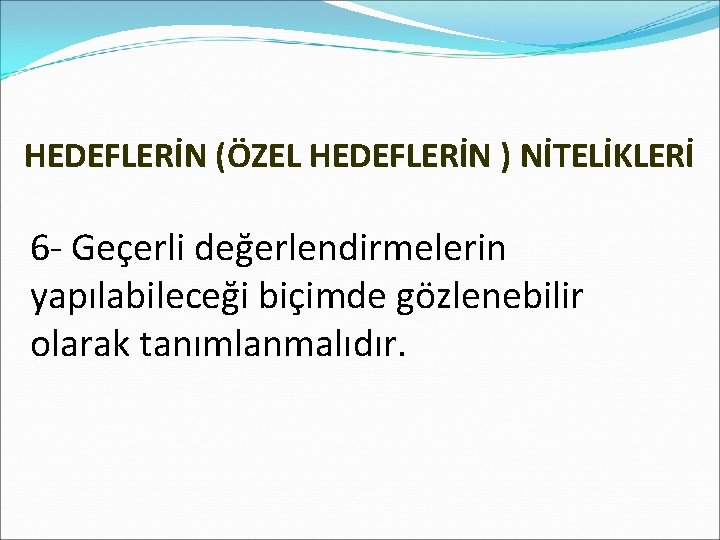 HEDEFLERİN (ÖZEL HEDEFLERİN ) NİTELİKLERİ

6- Geçerli değerlendirmelerin yapılabileceği biçimde gözlenebilir olarak tanımlanmalıdır.